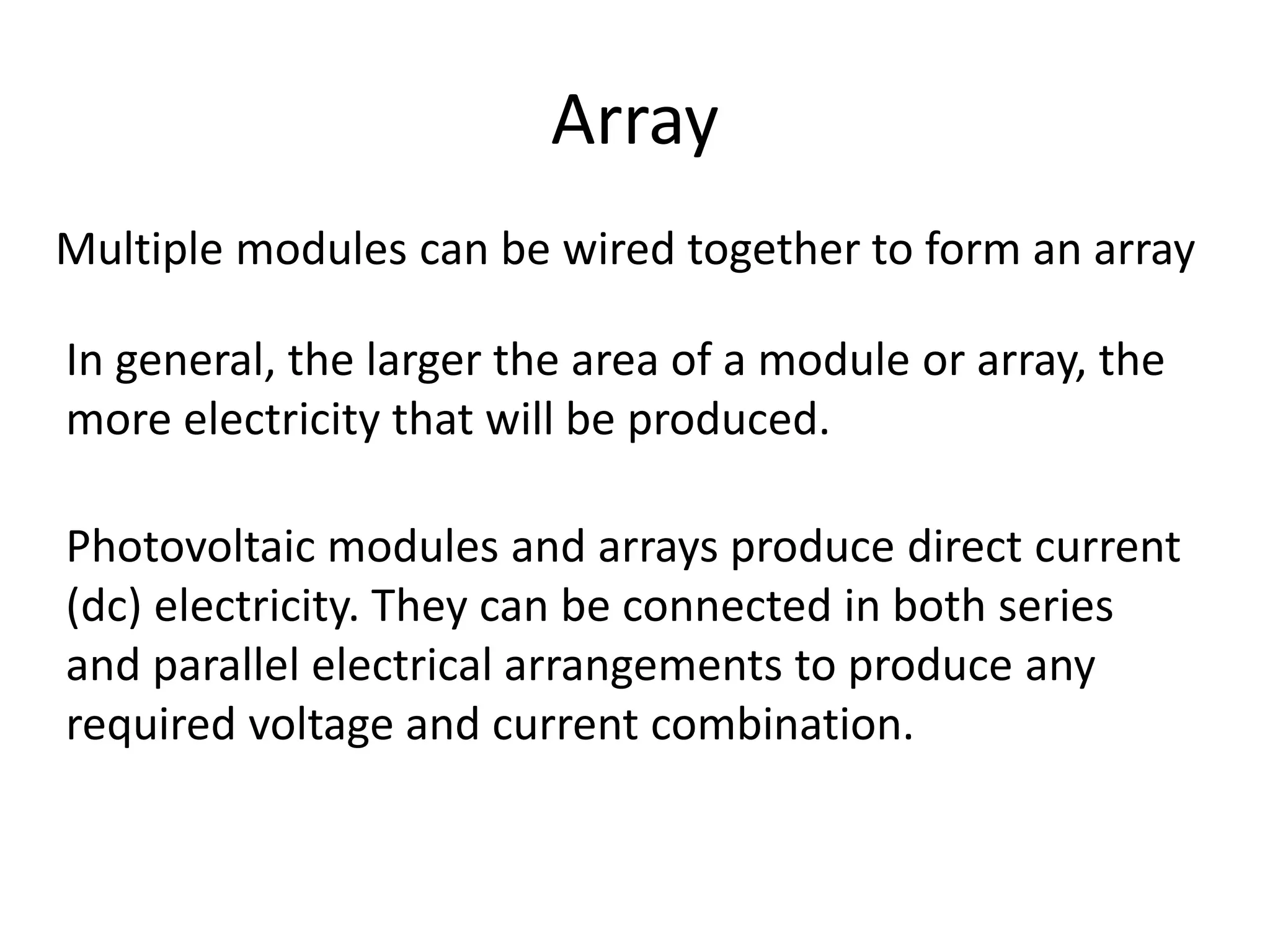 Array

Multiple modules can be wired together to form an array

In general, the larger the area of a module or array, the more electricity that will be produced.

Photovoltaic modules and arrays produce direct current (dc) electricity. They can be connected in both series and parallel electrical arrangements to produce any required voltage and current combination.